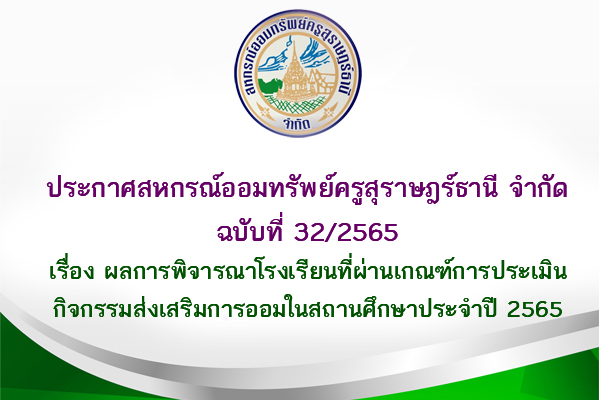 สหกรณ์ออมทรัพย์ครูสุราษฎร์ธานี
จำกัด

ประกาศสหกรณ์ออมทรัพย์ครูสุราษฎร์ธานี จำกัด
ฉบับที่ 32/2565
เรื่อง ผลการพิจารณาโรงเรียนที่ผ่านเกณฑ์การประเมิน
กิจกรรมส่งเสริมการออมในสถานศึกษาประจำปี 2565